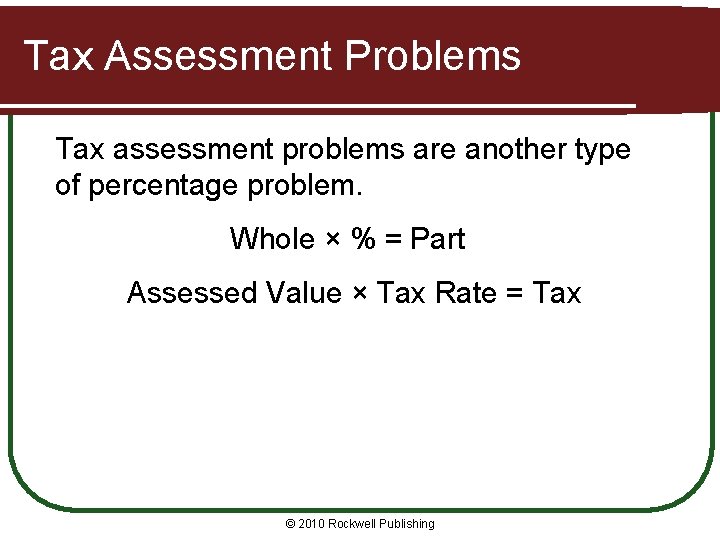 Tax Assessment Problems

Tax assessment problems are another type of percentage problem.

Whole × % = Part

Assessed Value × Tax Rate = Tax

© 2010 Rockwell Publishing